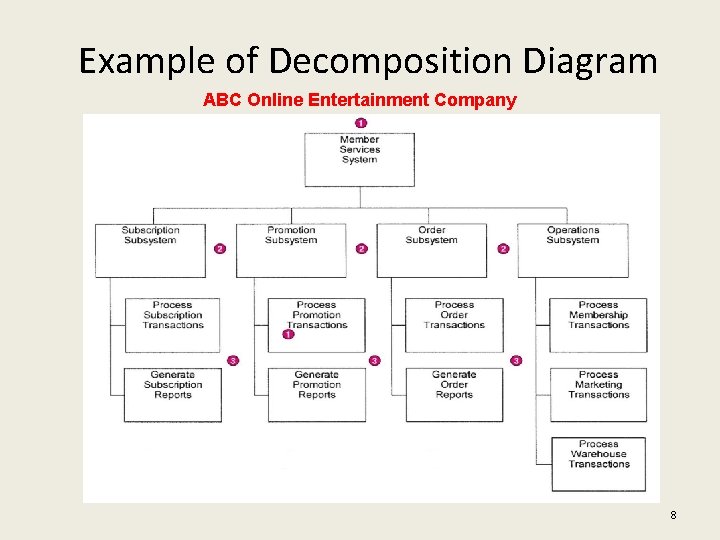 Example of Decomposition Diagram

ABC Online Entertainment Company

1

Member Services System

Subscription Subsystem

2

Promotion Subsystem

2

Order Subsystem

2

Operations Subsystem

Process Subscription Transactions

Process Promotion Transactions

1

Process Order Transactions

Process Membership Transactions

3

3

3

Generate Subscription Reports

Generate Promotion Reports

Generate Order Reports

Process Marketing Transactions

Process Warehouse Transactions

8